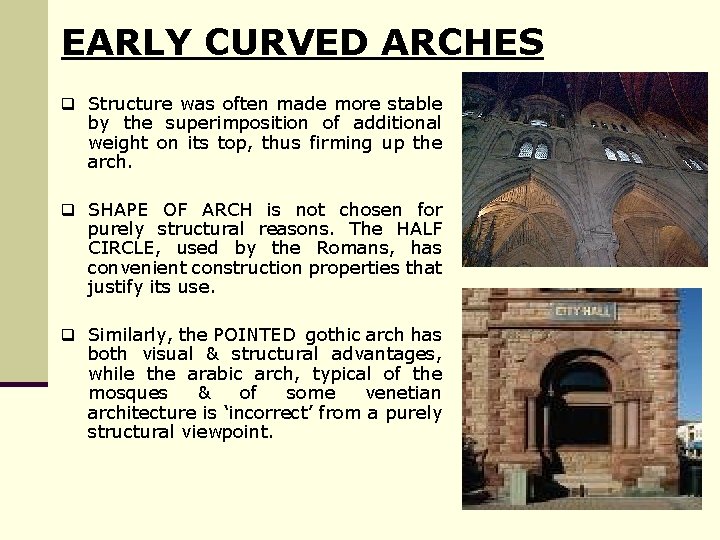 EARLY CURVED ARCHES

❑ Structure was often made more stable by the superimposition of additional weight on its top, thus firming up the arch.

❑ SHAPE OF ARCH is not chosen for purely structural reasons. The HALF CIRCLE, used by the Romans, has convenient construction properties that justify its use.

❑ Similarly, the POINTED gothic arch has both visual & structural advantages, while the arabic arch, typical of the mosques & of some venetian architecture is 'incorrect' from a purely structural viewpoint.

CITY HALL